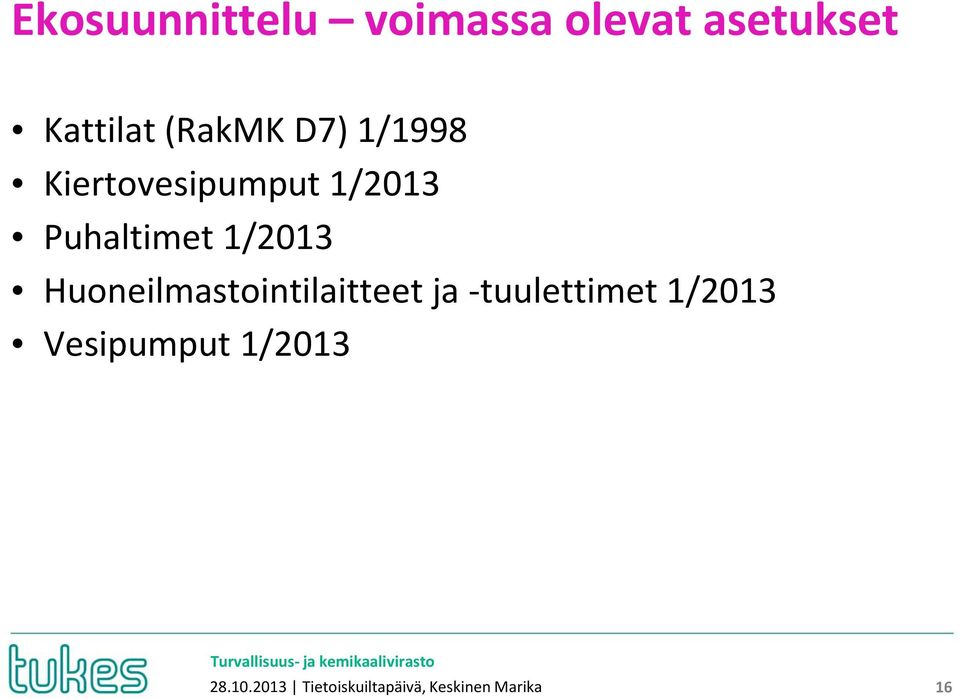 Ekosuunnittelu – voimassa olevat asetukset

• Kattilat (RakMK D7) 1/1998
• Kiertovesipumput 1/2013
• Puhaltimet 1/2013
• Huoneilmastointilaitteet ja -tuulettimet 1/2013
• Vesipumput 1/2013

tukes

Turvallisuus- ja kemikaalivirasto
28.10.2013 | Tietoiskuiltapäivä, Keskinen Marika

16